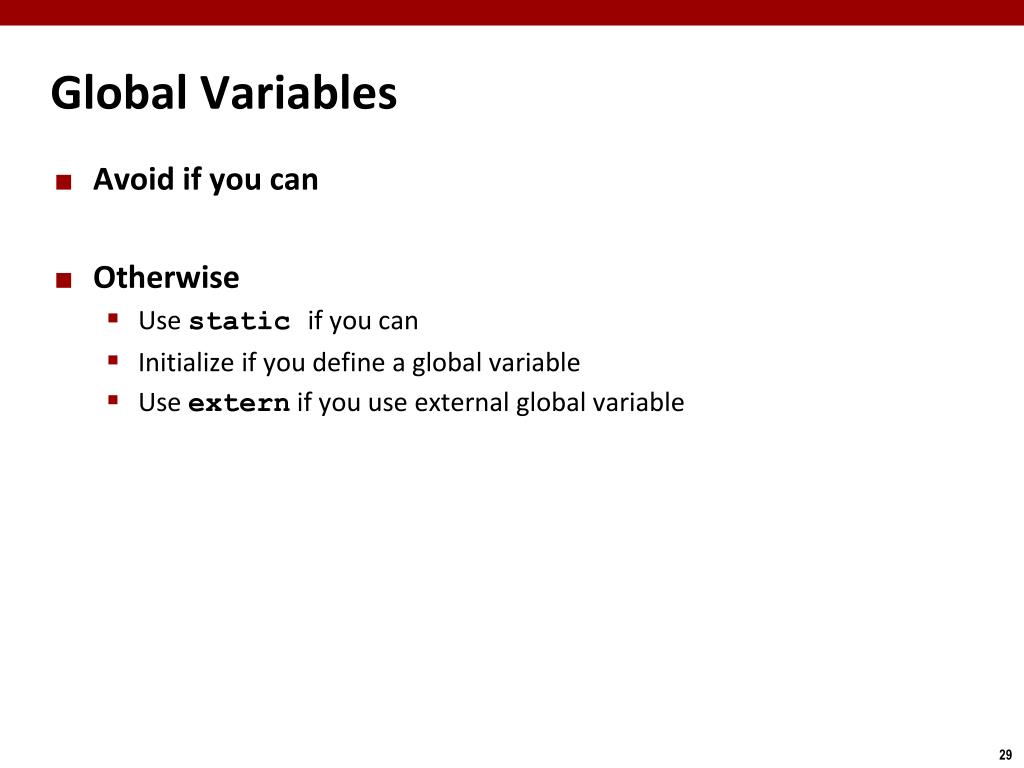 Global Variables

Avoid if you can

Otherwise

Use static if you can

Initialize if you define a global variable

Use extern if you use external global variable

29